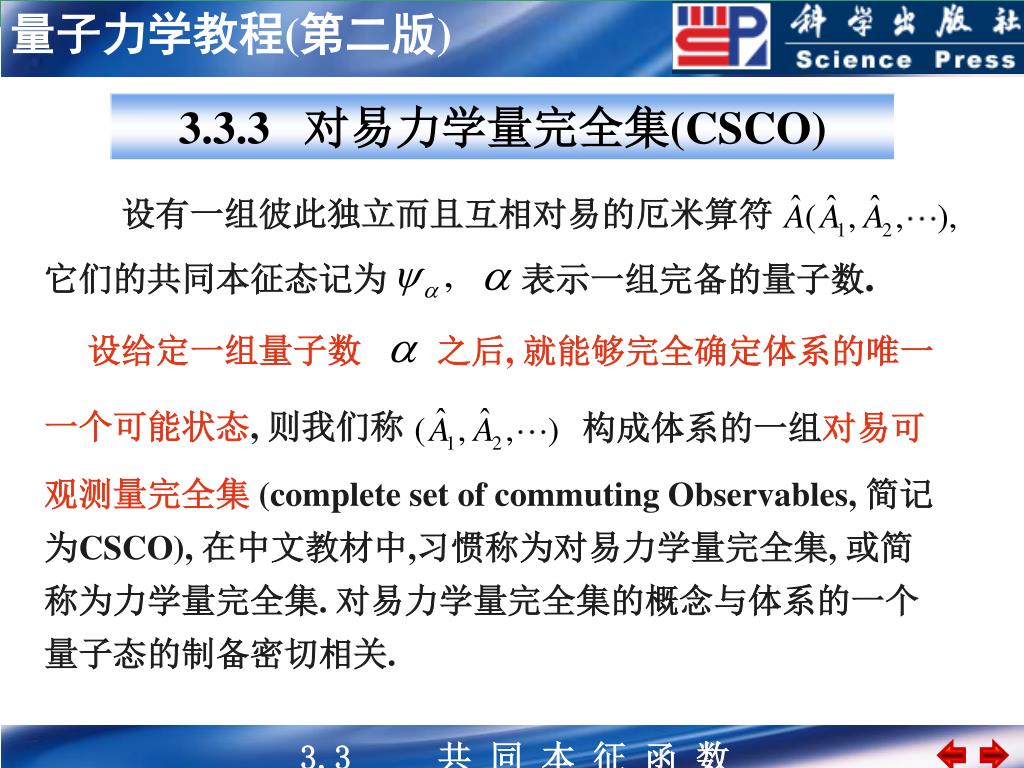 量子力学教程(第二版)

科学出版社
Science Press

3.3.3 对易力学量完全集(CSCO)

设有一组彼此独立而且互相对易的厄米算符 $\hat{A}(\hat{A}_1, \hat{A}_2, \cdots)$, 它们的共同本征态记为 $\psi_\alpha$， $\alpha$ 表示一组完备的量子数.

设给定一组量子数 $\alpha$ 之后, 就能够完全确定体系的唯一一个可能状态, 则我们称 $(\hat{A}_1, \hat{A}_2, \cdots)$ 构成体系的一组对易可观测量完全集 (complete set of commuting Observables, 简记为CSCO), 在中文教材中,习惯称为对易力学量完全集, 或简称为力学量完全集. 对易力学量完全集的概念与体系的一个量子态的制备密切相关.

3.3 共同本征函数